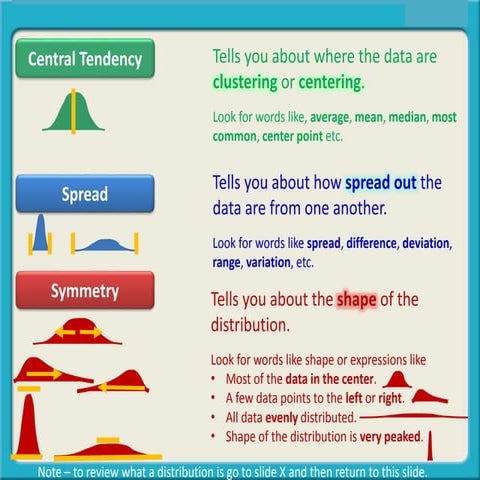 Central Tendency

Tells you about where the data are clustering or centering.

Look for words like, average, mean, median, most common, center point etc.

Spread

Tells you about how spread out the data are from one another.

Look for words like spread, difference, deviation, range, variation, etc.

Symmetry

Tells you about the shape of the distribution.

Look for words like shape or expressions like
• Most of the data in the center.
• A few data points to the left or right.
• All data evenly distributed.
• Shape of the distribution is very peaked.

Note – to review what a distribution is go to slide X and then return to this slide.